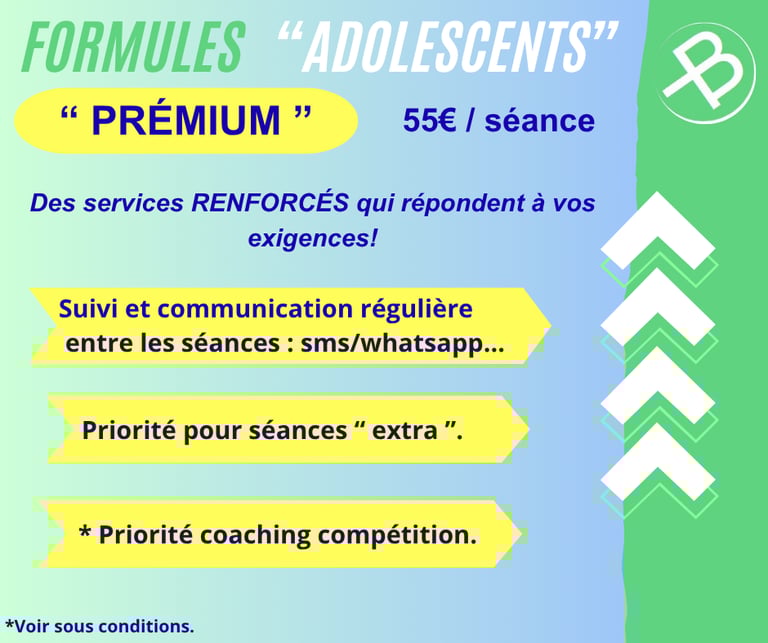 FORMULES “ADOLESCENTS”

“ PRÉMIUM ”

55€ / séance

Des services RENFORCÉS qui répondent à vos exigences!

Suivi et communication régulière entre les séances : sms/whatsapp...

Priorité pour séances “ extra ”.

* Priorité coaching compétition.

*Voir sous conditions.